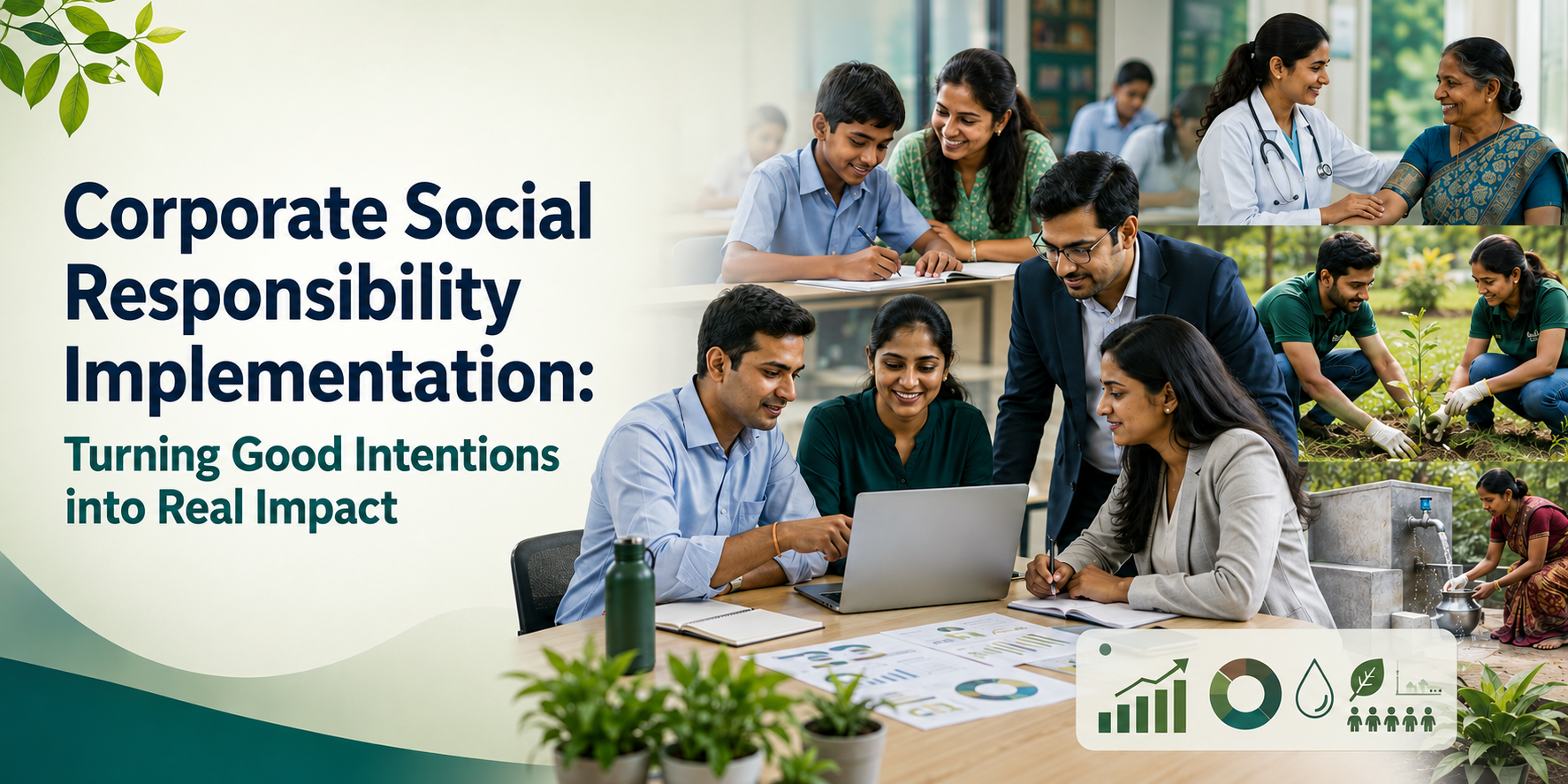 Corporate Social Responsibility Implementation:

Turning Good Intentions into Real Impact